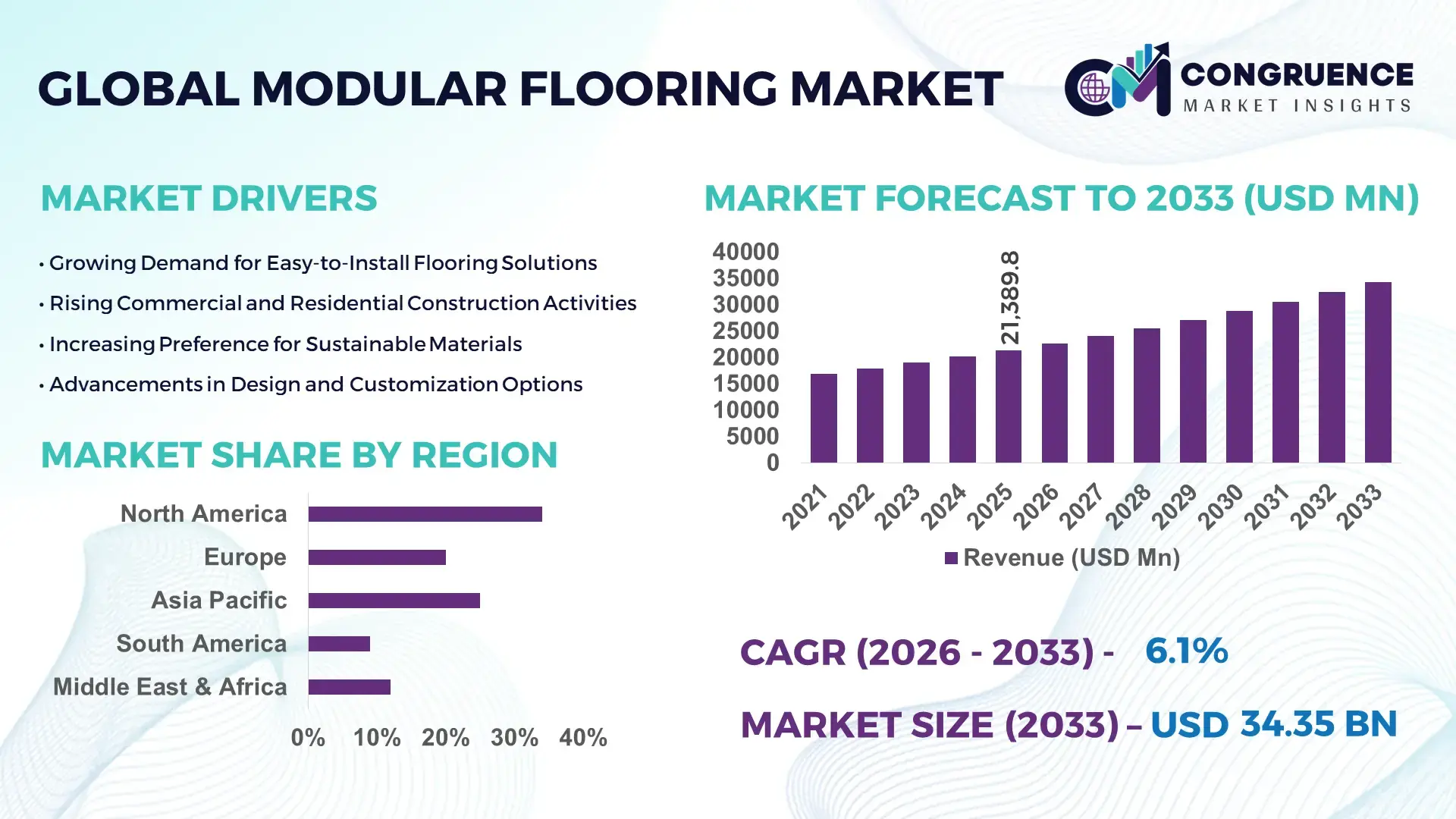 GLOBAL MODULAR FLOORING MARKET

CM CONGRUENCE MARKET INSIGHTS

MARKET DRIVERS

• Growing Demand for Easy-to-Install Flooring Solutions
• Rising Commercial and Residential Construction Activities
• Increasing Preference for Sustainable Materials
• Advancements in Design and Customization Options

MARKET SHARE BY REGION

North America
Europe
Asia Pacific
South America
Middle East & Africa

0% 10% 20% 30% 40%

MARKET FORECAST TO 2033 (USD MN)

40000
35000
30000
25000
20000
15000
10000
5000
0

21,389.8

2021 2022 2023 2024 2025 2026 2027 2028 2029 2030 2031 2032 2033

Revenue (USD Mn)

CAGR (2026 - 2033) - 6.1%

MARKET SIZE (2033) – USD 34.35 BN